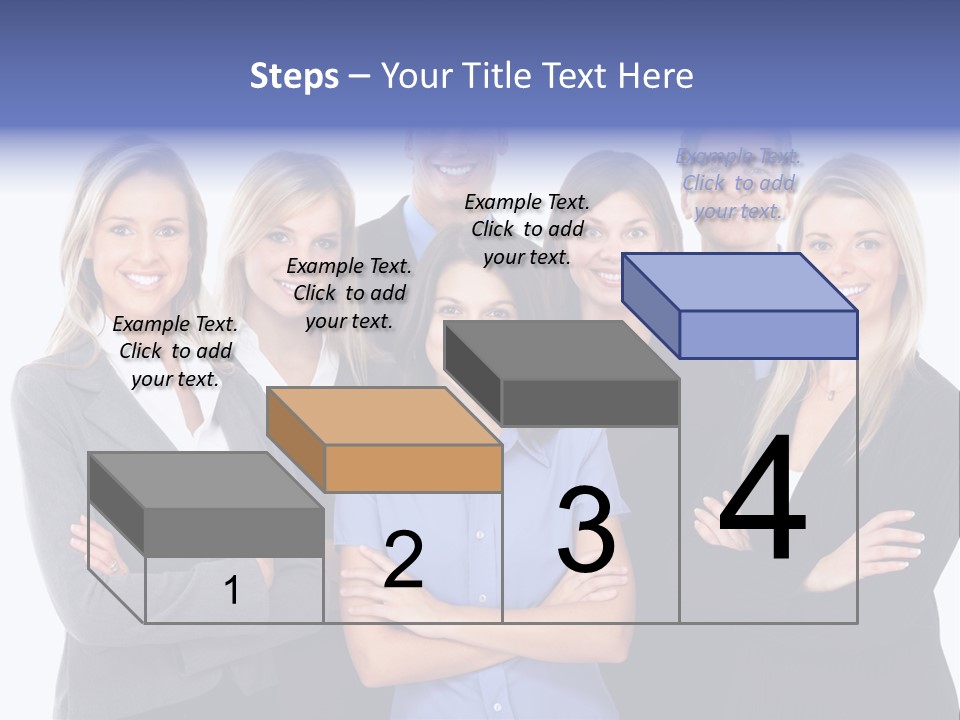 Steps – Your Title Text Here

Example Text. Click to add your text.

Example Text. Click to add your text.

Example Text. Click to add your text.

Example Text. Click to add your text.

1

2

3

4